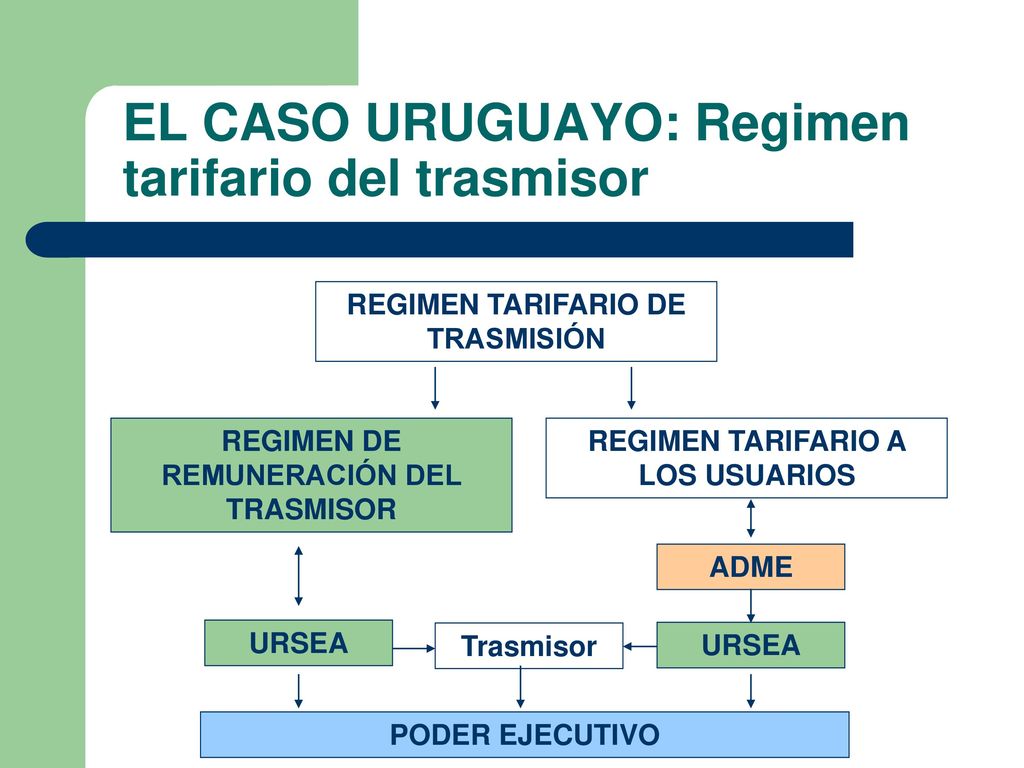 EL CASO URUGUAYO: Regimen tarifario del trasmisor

REGIMEN TARIFARIO DE TRASMISIÓN

REGIMEN DE REMUNERACIÓN DEL TRASMISOR

REGIMEN TARIFARIO A LOS USUARIOS

ADME

URSEA

Trasmisor

URSEA

PODER EJECUTIVO